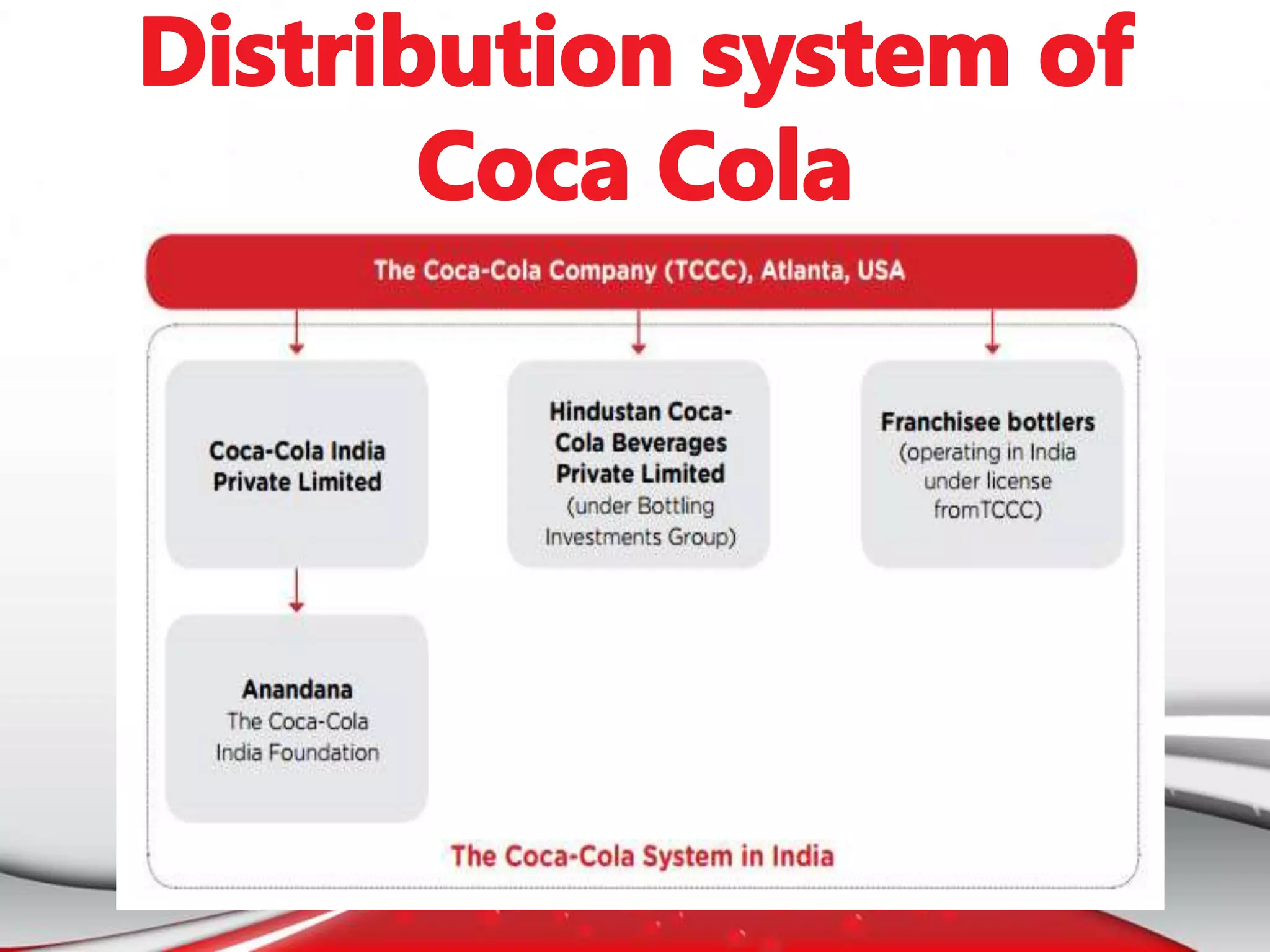 Distribution system of Coca Cola

The Coca-Cola Company (TCCC), Atlanta, USA

Coca-Cola India Private Limited

Hindustan Coca-Cola Beverages Private Limited (under Bottling Investments Group)

Franchisee bottlers (operating in India under license fromTCCC)

Anandana The Coca-Cola India Foundation

The Coca-Cola System in India